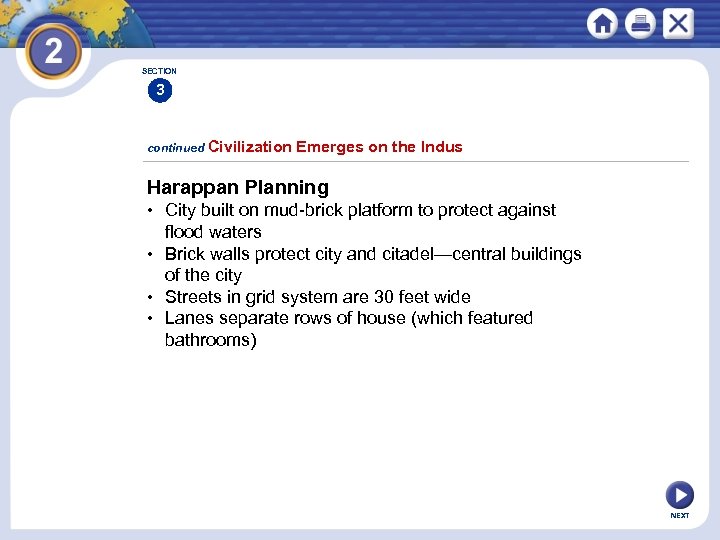 2

SECTION
3

continued Civilization Emerges on the Indus

Harappan Planning
• City built on mud-brick platform to protect against flood waters
• Brick walls protect city and citadel—central buildings of the city
• Streets in grid system are 30 feet wide
• Lanes separate rows of house (which featured bathrooms)

NEXT